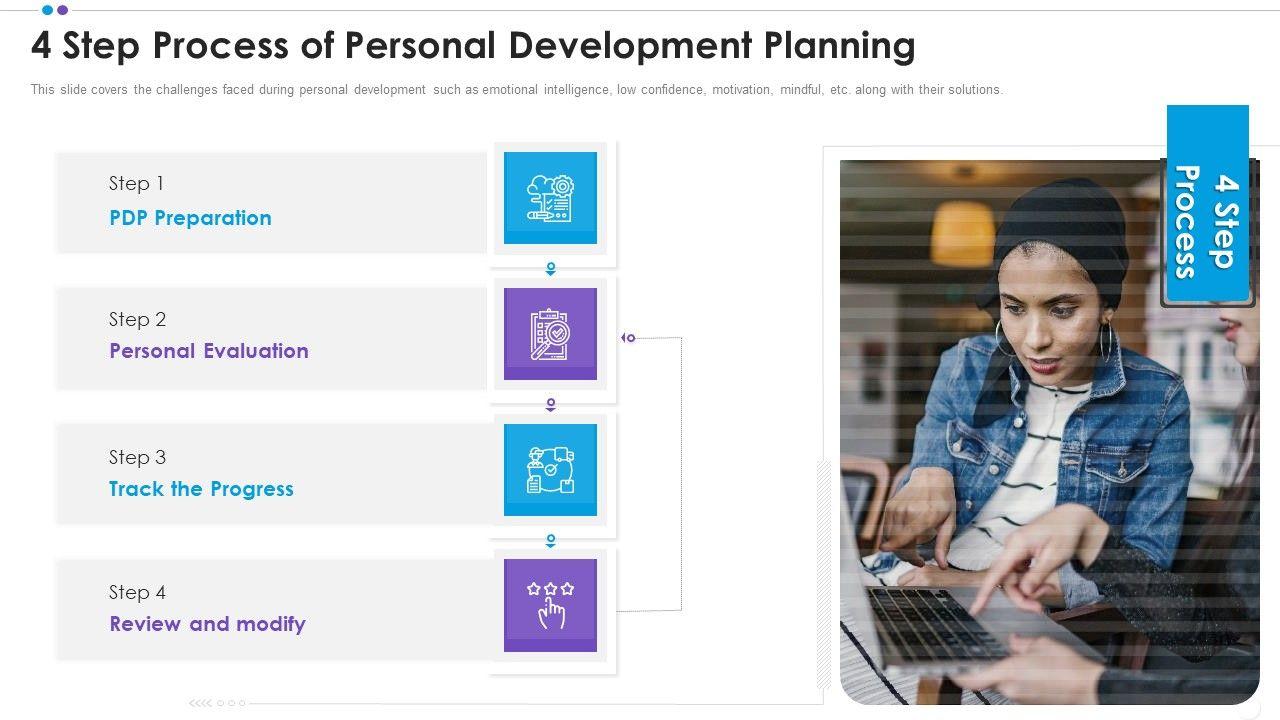 4 Step Process of Personal Development Planning

This slide covers the challenges faced during personal development such as emotional intelligence, low confidence, motivation, mindful, etc. along with their solutions.

Step 1
PDP Preparation

Step 2
Personal Evaluation

Step 3
Track the Progress

Step 4
Review and modify

4 Step Process